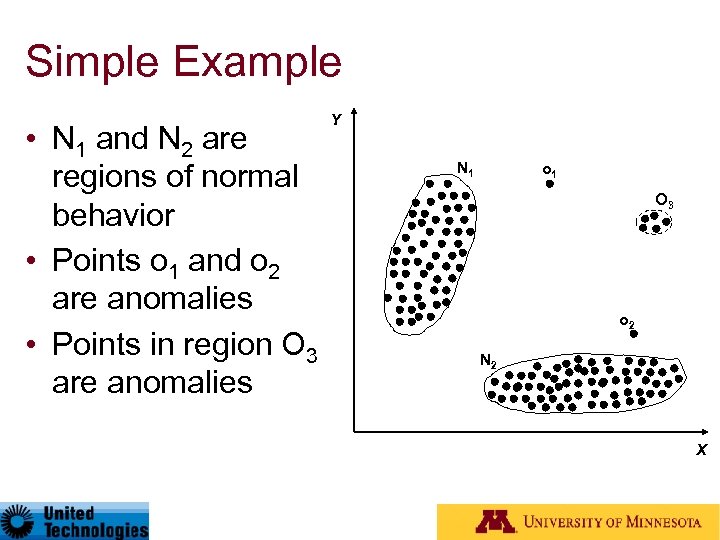 Simple Example

• $N_1$ and $N_2$ are regions of normal behavior
• Points $o_1$ and $o_2$ are anomalies
• Points in region $O_3$ are anomalies

Y

$N_1$

$o_1$

$O_3$

$o_2$

$N_2$

X

United Technologies

UNIVERSITY OF MINNESOTA